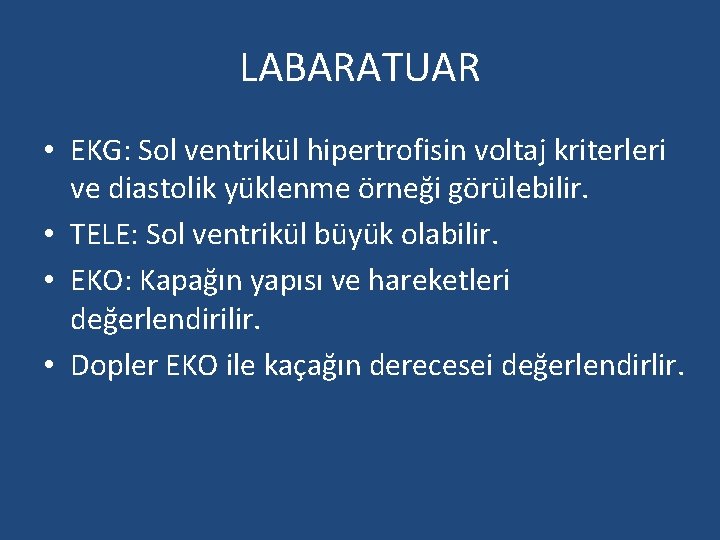 LABARATUAR

• EKG: Sol ventrikül hipertrofisin voltaj kriterleri ve diastolik yüklenme örneği görülebilir.
• TELE: Sol ventrikül büyük olabilir.
• EKO: Kapağın yapısı ve hareketleri değerlendirilir.
• Dopler EKO ile kaçağın derecesei değerlendirlir.